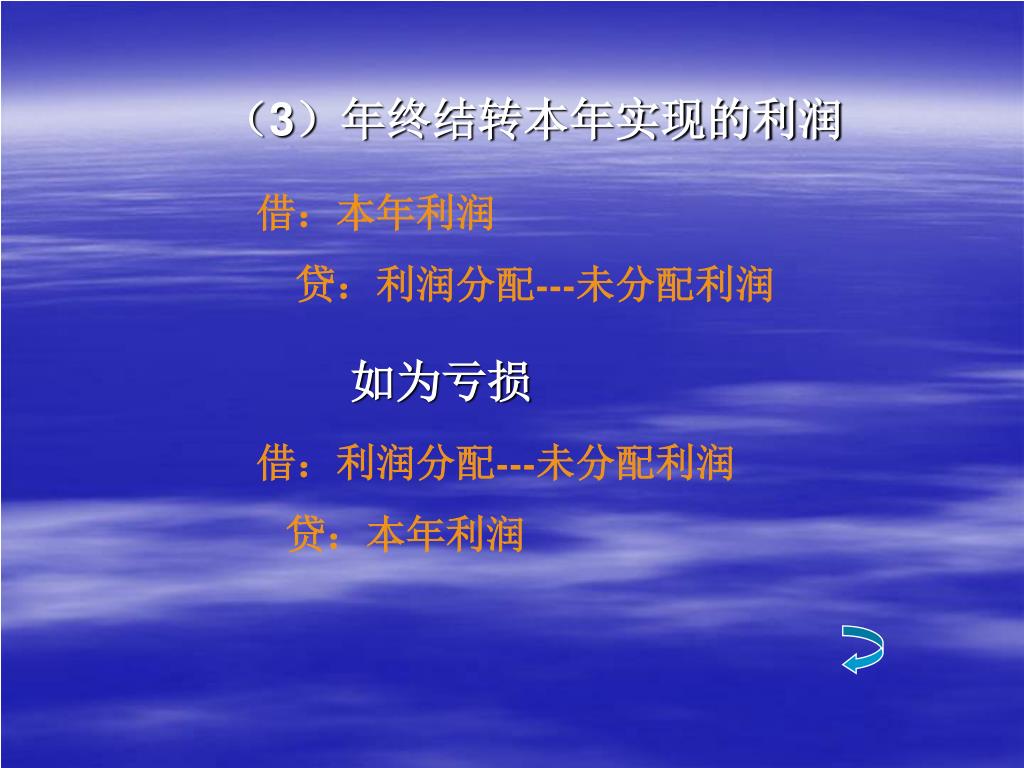 （3）年终结转本年实现的利润

借：本年利润

贷：利润分配---未分配利润

如为亏损

借：利润分配---未分配利润

贷：本年利润